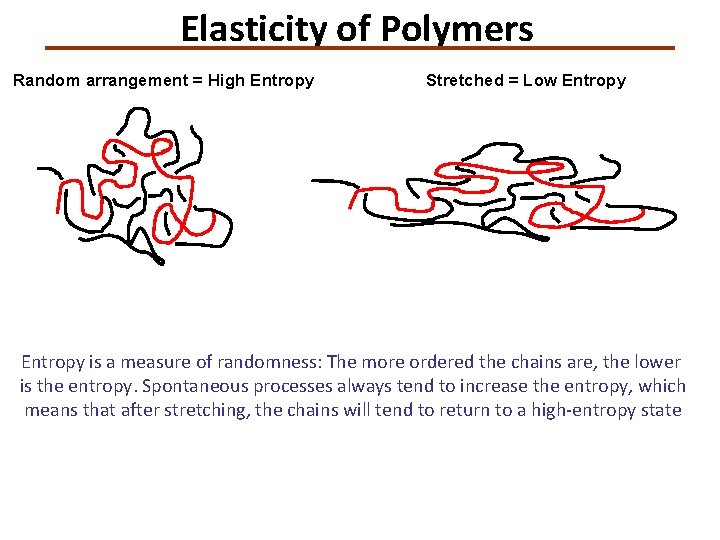 Elasticity of Polymers

Random arrangement = High Entropy

Stretched = Low Entropy

Entropy is a measure of randomness: The more ordered the chains are, the lower is the entropy. Spontaneous processes always tend to increase the entropy, which means that after stretching, the chains will tend to return to a high-entropy state